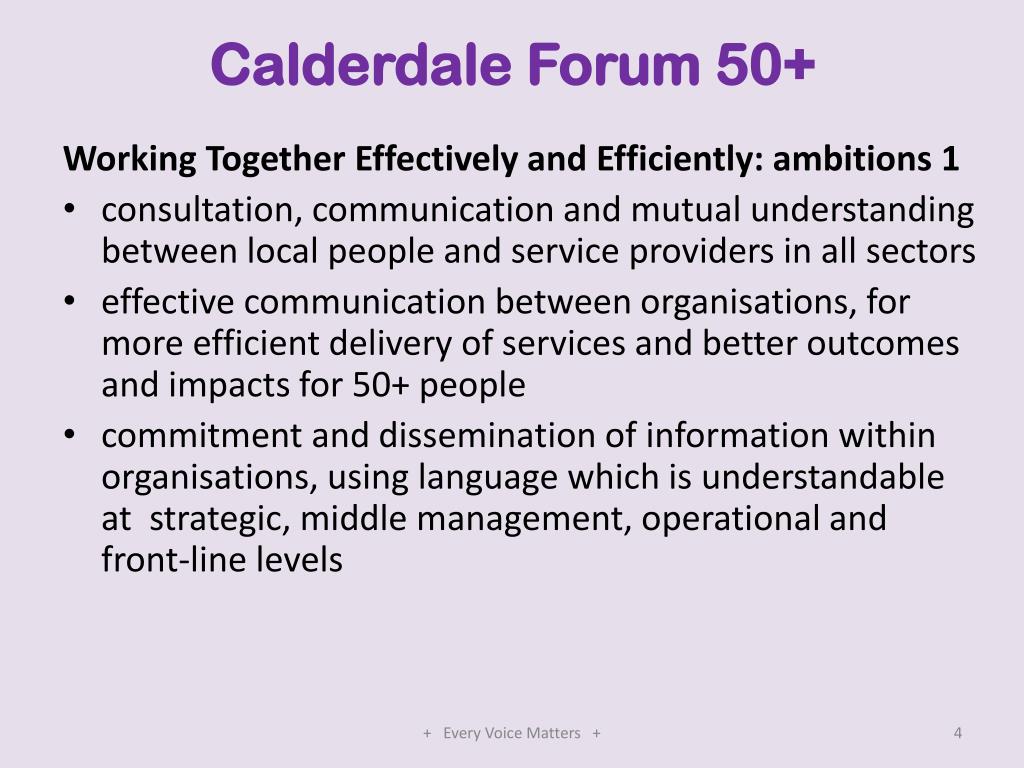 Calderdale Forum 50+

Working Together Effectively and Efficiently: ambitions 1

• consultation, communication and mutual understanding between local people and service providers in all sectors
• effective communication between organisations, for more efficient delivery of services and better outcomes and impacts for 50+ people
• commitment and dissemination of information within organisations, using language which is understandable at strategic, middle management, operational and front-line levels

+ Every Voice Matters +

4